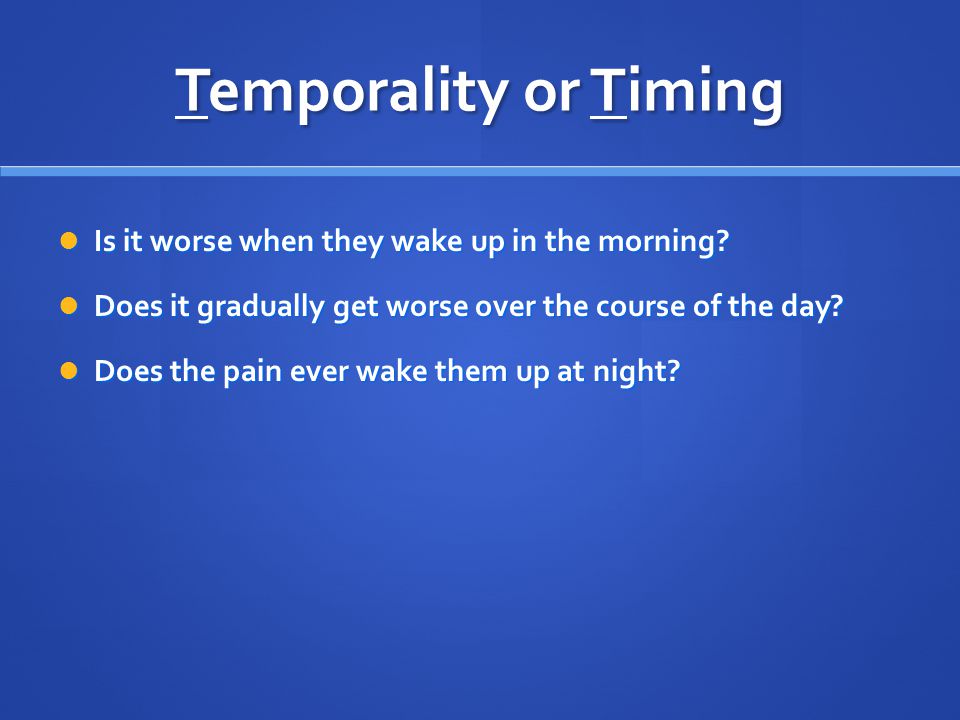 Temporality or Timing

- Is it worse when they wake up in the morning?
- Does it gradually get worse over the course of the day?
- Does the pain ever wake them up at night?